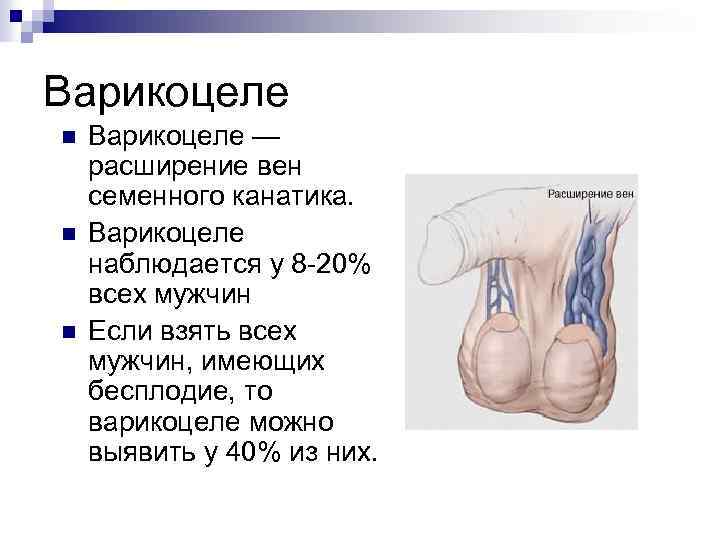 Варикоцеле

Варикоцеле — расширение вен семенного канатика.

Варикоцеле наблюдается у 8-20% всех мужчин

Если взять всех мужчин, имеющих бесплодие, то варикоцеле можно выявить у 40% из них.

Расширение вен